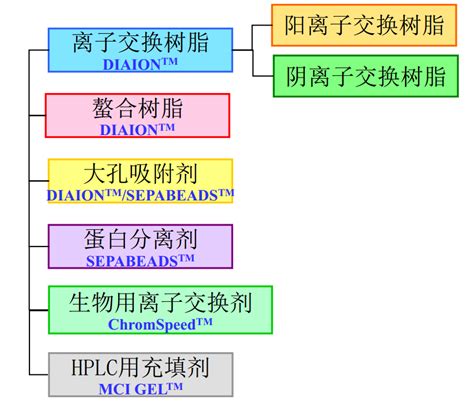 离子交换树脂
DIAION™

阳离子交换树脂

阴离子交换树脂

螯合树脂
DIAION™

大孔吸附剂
DIAION™/SEPABEADS™

蛋白分离剂
SEPABEADS™

生物用离子交换剂
ChromSpeed™

HPLC用充填剂
MCI GEL™